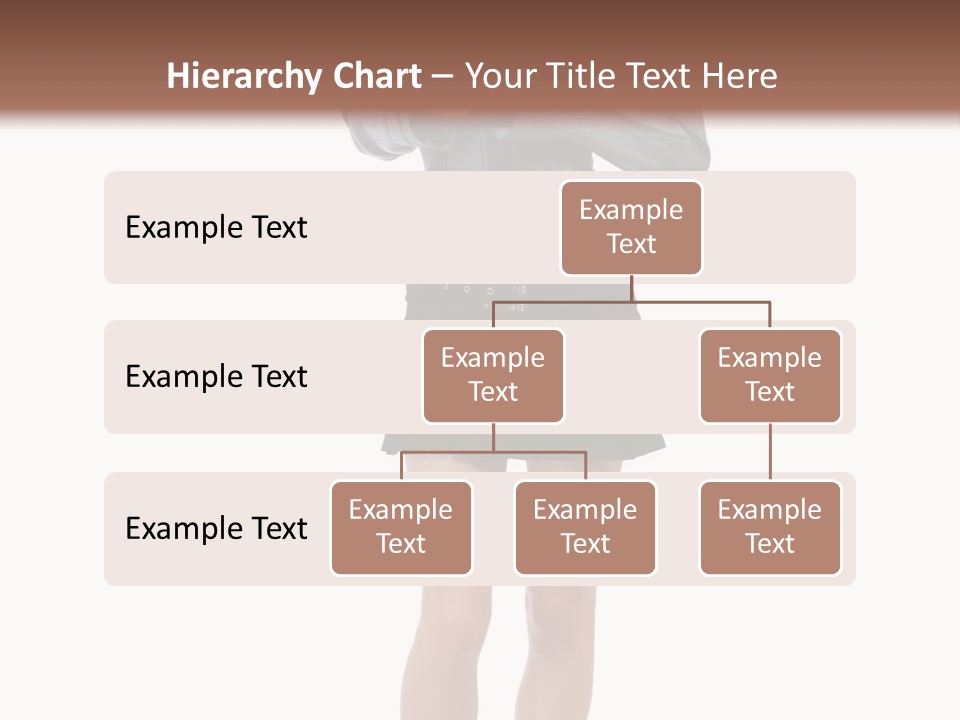 Hierarchy Chart – Your Title Text Here

Example Text

Example Text

Example Text

Example Text

Example Text

Example Text

Example Text

Example Text

Example Text